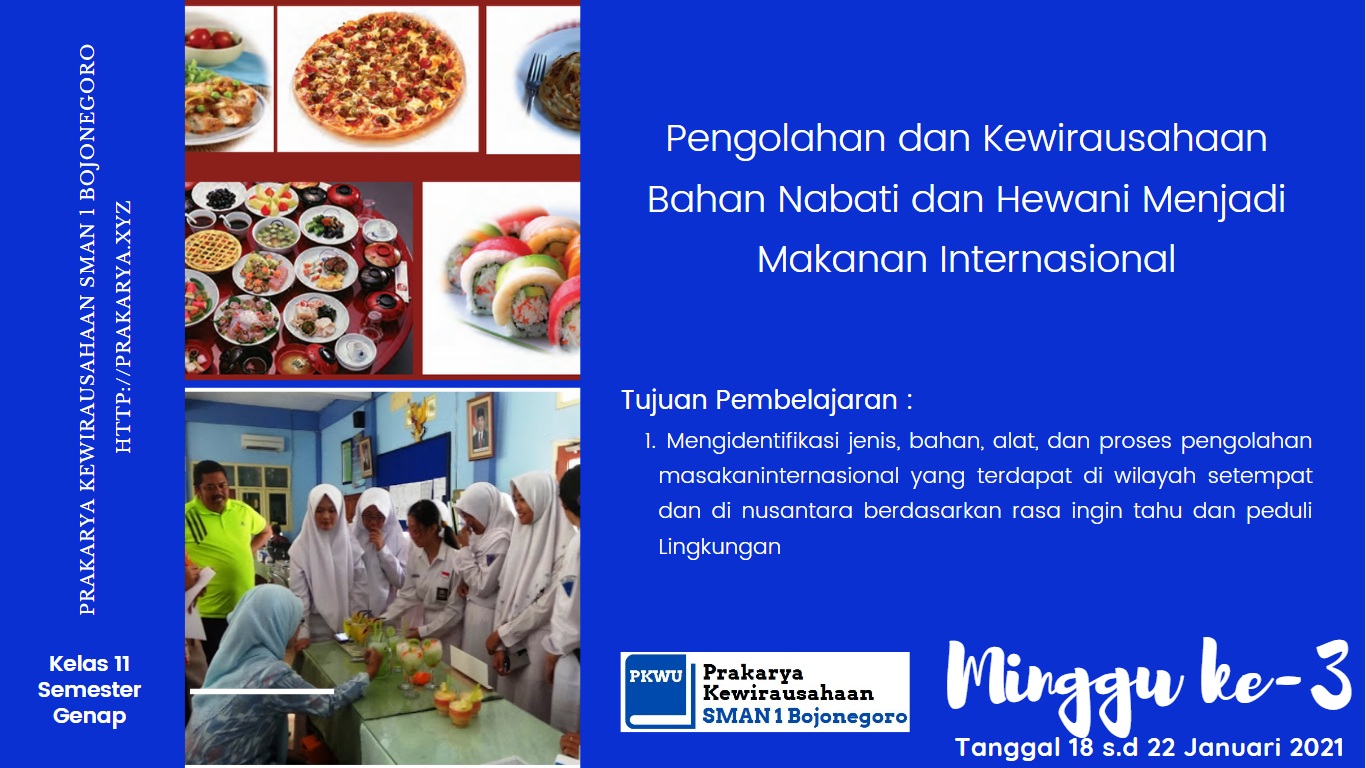 PRAKARYA KEWIRAUSAHAAN SMAN 1 BOJONEGORO

HTTP://PRAKARYA.XYZ

Kelas 11
Semester
Genap

Pengolahan dan Kewirausahaan Bahan Nabati dan Hewani Menjadi Makanan Internasional

Tujuan Pembelajaran :

1. Mengidentifikasi jenis, bahan, alat, dan proses pengolahan masakaninternasional yang terdapat di wilayah setempat dan di nusantara berdasarkan rasa ingin tahu dan peduli Lingkungan

PKWU Prakarya Kewirausahaan SMAN 1 Bojonegoro

Minggu ke-3

Tanggal 18 s.d 22 Januari 2021